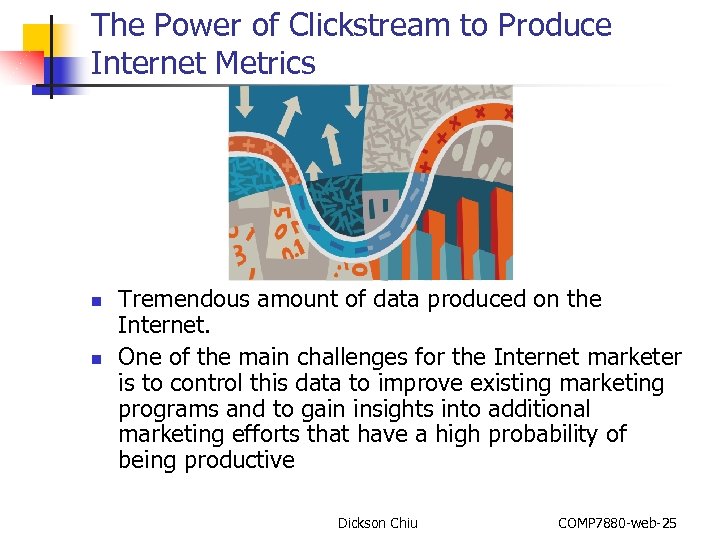 The Power of Clickstream to Produce Internet Metrics

- Tremendous amount of data produced on the Internet.
- One of the main challenges for the Internet marketer is to control this data to improve existing marketing programs and to gain insights into additional marketing efforts that have a high probability of being productive

Dickson Chiu

COMP7880-web-25